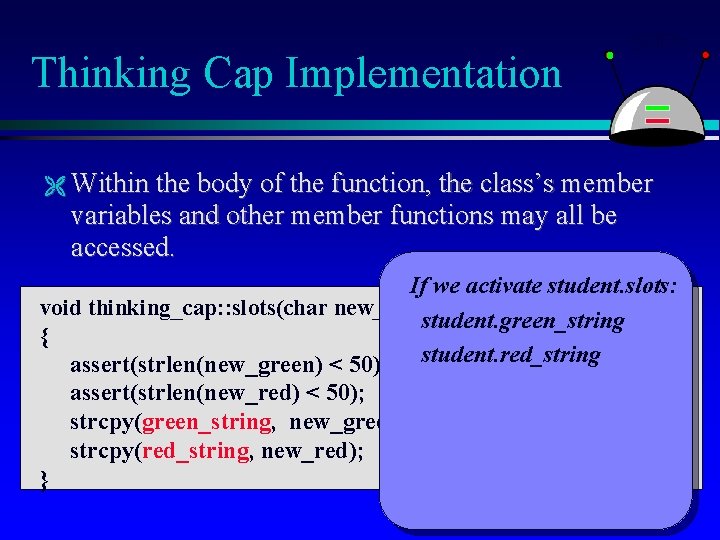 Thinking Cap Implementation

Within the body of the function, the class's member variables and other member functions may all be accessed.

void thinking_cap::slots(char new_
{
assert(strlen(new_green) < 50)
assert(strlen(new_red) < 50);
strcpy(green_string, new_gre
strcpy(red_string, new_red);
}

If we activate student.slots:
student.green_string
student.red_string